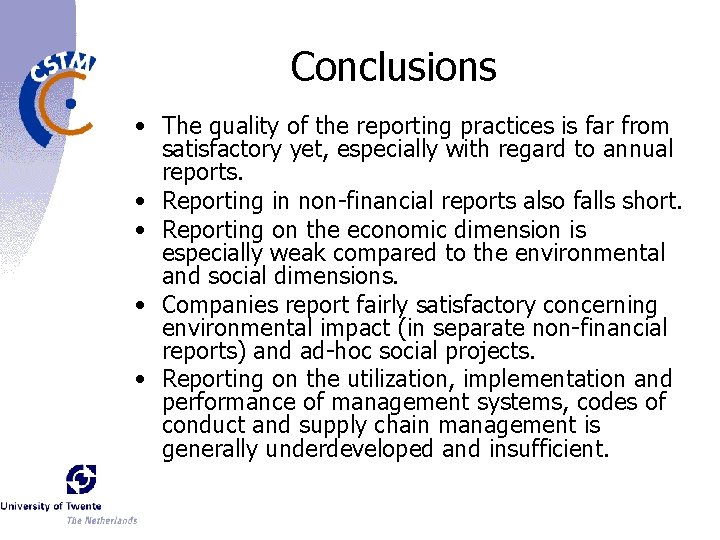 CSTM

Conclusions

• The quality of the reporting practices is far from satisfactory yet, especially with regard to annual reports.
• Reporting in non-financial reports also falls short.
• Reporting on the economic dimension is especially weak compared to the environmental and social dimensions.
• Companies report fairly satisfactory concerning environmental impact (in separate non-financial reports) and ad-hoc social projects.
• Reporting on the utilization, implementation and performance of management systems, codes of conduct and supply chain management is generally underdeveloped and insufficient.

University of Twente
The Netherlands